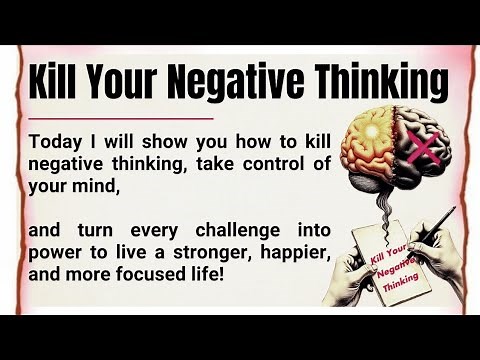 Kill Your Negative Thinking

Today I will show you how to kill negative thinking, take control of your mind,

and turn every challenge into power to live a stronger, happier, and more focused life!

Kill Your Negative Thinking